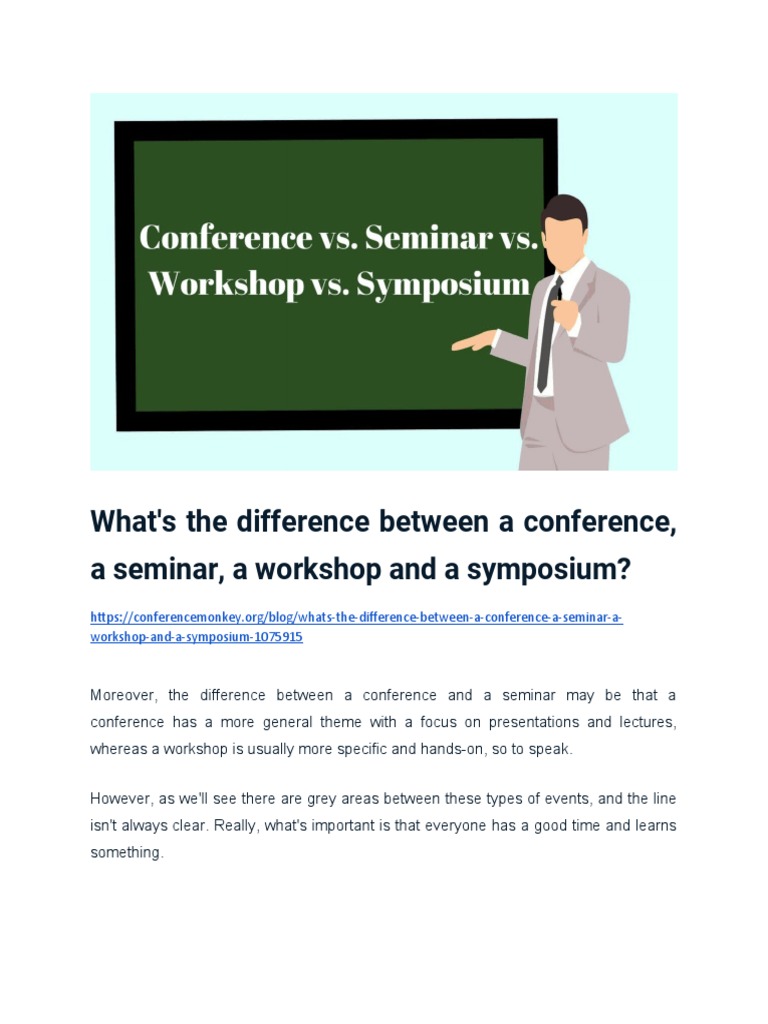 Conference vs. Seminar vs. Workshop vs. Symposium

What's the difference between a conference, a seminar, a workshop and a symposium?

https://conferencemonkey.org/blog/whats-the-difference-between-a-conference-a-seminar-a-workshop-and-a-symposium-1075915

Moreover, the difference between a conference and a seminar may be that a conference has a more general theme with a focus on presentations and lectures, whereas a workshop is usually more specific and hands-on, so to speak.

However, as we'll see there are grey areas between these types of events, and the line isn't always clear. Really, what's important is that everyone has a good time and learns something.